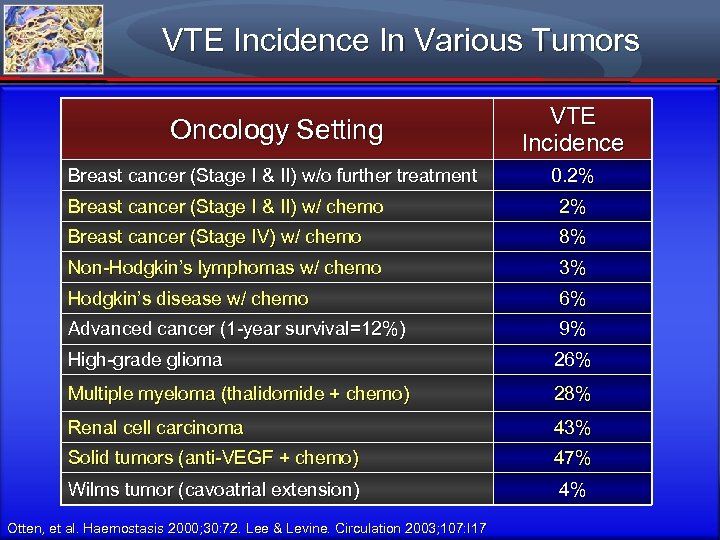 VTE Incidence In Various Tumors

| Oncology Setting | VTE Incidence |
|---|---|
| Breast cancer (Stage I & II) w/o further treatment | 0.2% |
| Breast cancer (Stage I & II) w/ chemo | 2% |
| Breast cancer (Stage IV) w/ chemo | 8% |
| Non-Hodgkin's lymphomas w/ chemo | 3% |
| Hodgkin's disease w/ chemo | 6% |
| Advanced cancer (1-year survival=12%) | 9% |
| High-grade glioma | 26% |
| Multiple myeloma (thalidomide + chemo) | 28% |
| Renal cell carcinoma | 43% |
| Solid tumors (anti-VEGF + chemo) | 47% |
| Wilms tumor (cavoatrial extension) | 4% |

Otten, et al. Haemostasis 2000;30:72. Lee & Levine. Circulation 2003;107:I17